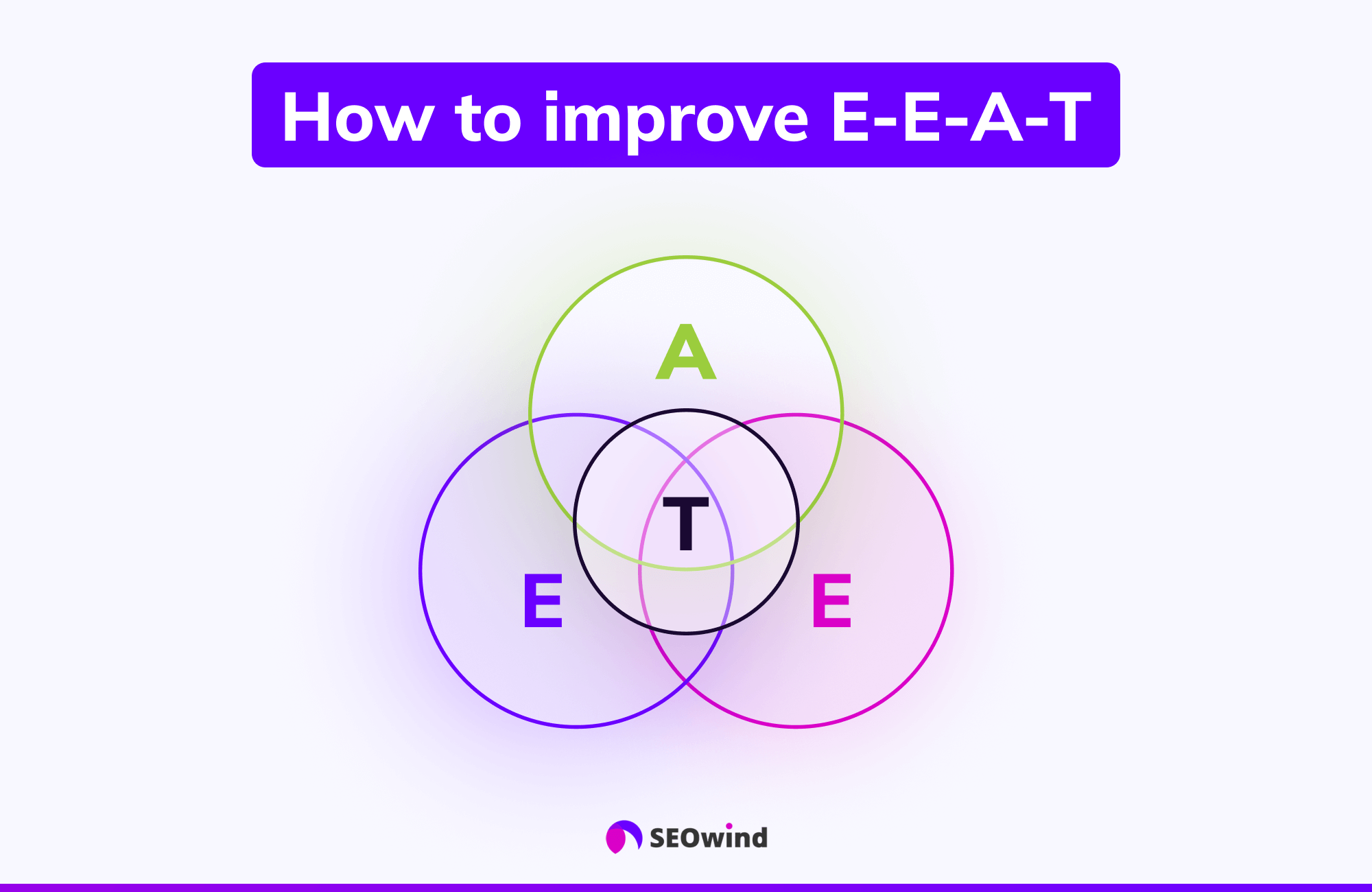 How to improve E-E-A-T

A

T

E

E

SEOwind